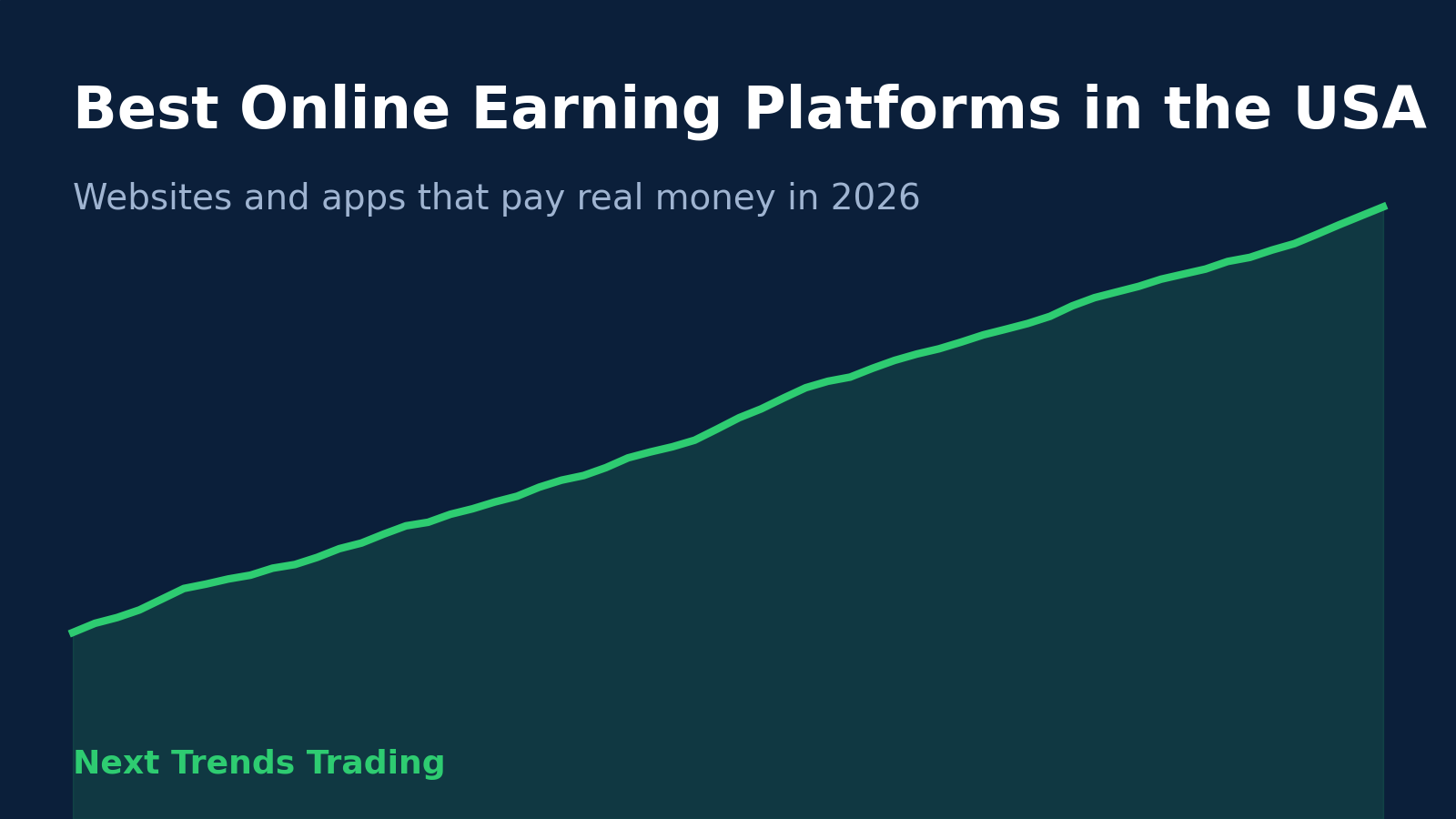 Best Online Earning Platforms in the USA

Websites and apps that pay real money in 2026

Next Trends Trading